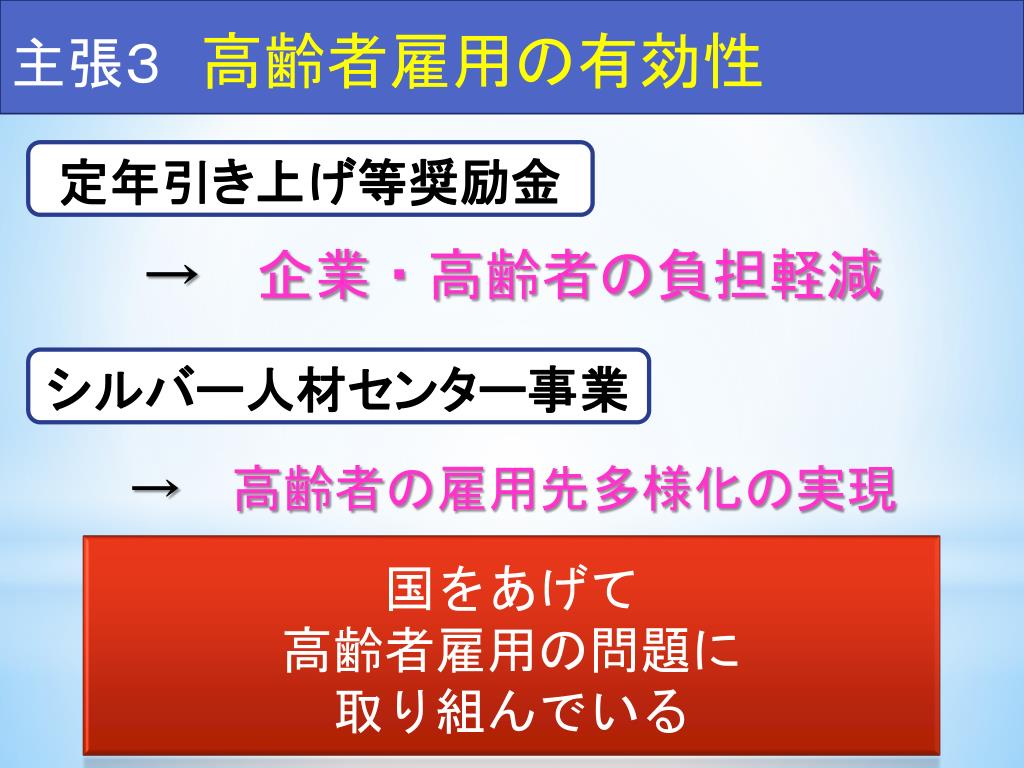 主張3　高齢者雇用の有効性

定年引き上げ等奨励金

→　企業・高齢者の負担軽減

シルバー人材センター事業

→　高齢者の雇用先多様化の実現

国をあげて
高齢者雇用の問題に
取り組んでいる